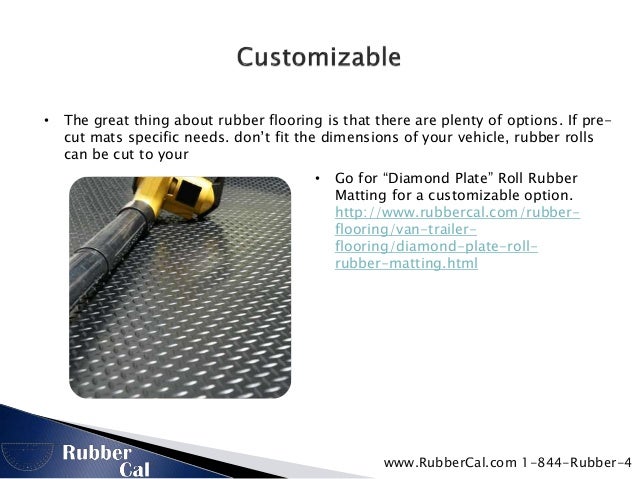 Customizable

• The great thing about rubber flooring is that there are plenty of options. If pre-cut mats specific needs. don't fit the dimensions of your vehicle, rubber rolls can be cut to your

• Go for "Diamond Plate" Roll Rubber Matting for a customizable option. http://www.rubbercal.com/rubber-flooring/van-trailer-flooring/diamond-plate-roll-rubber-matting.html

Rubber Cal

www.RubberCal.com 1-844-Rubber-4